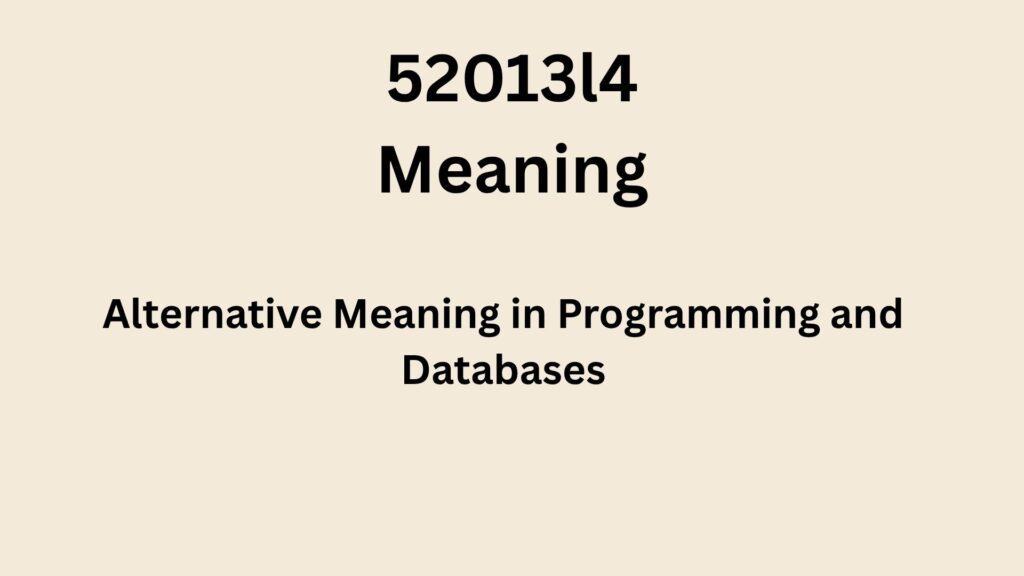 52013l4
Meaning

Alternative Meaning in Programming and Databases